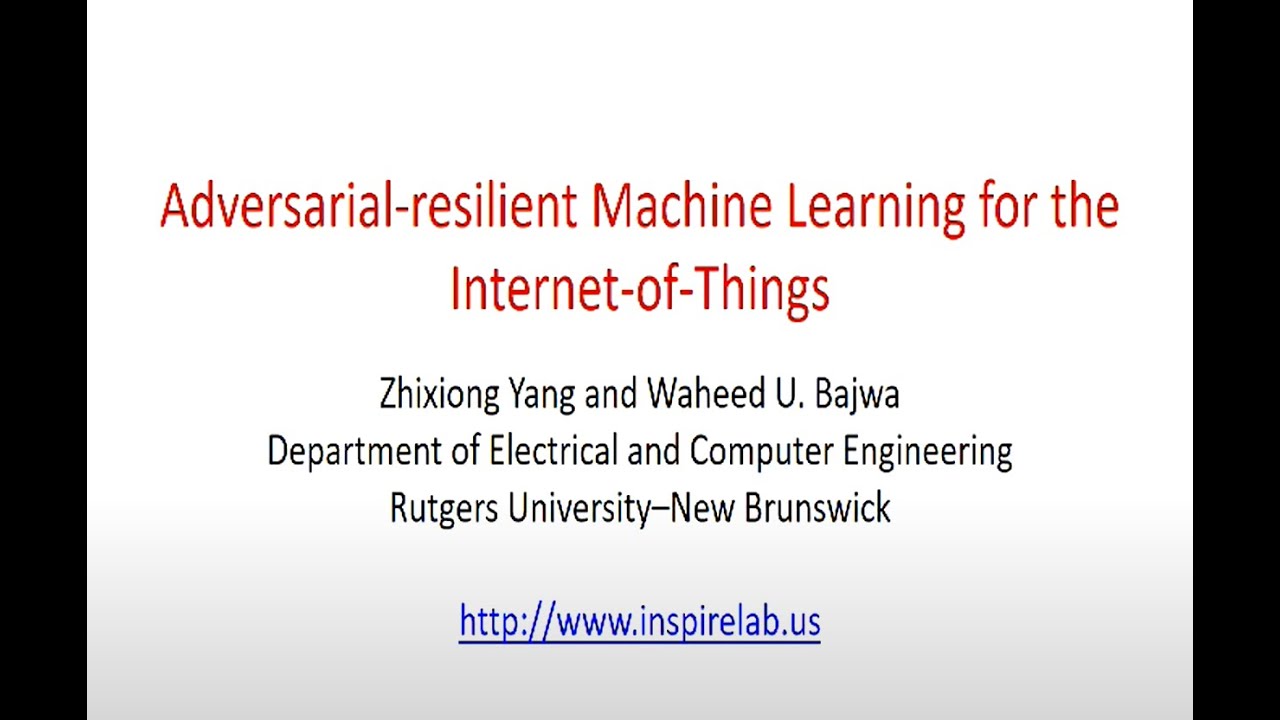 Adversarial-resilient Machine Learning for the Internet-of-Things

Zhixiong Yang and Waheed U. Bajwa
Department of Electrical and Computer Engineering
Rutgers University–New Brunswick

http://www.inspirelab.us